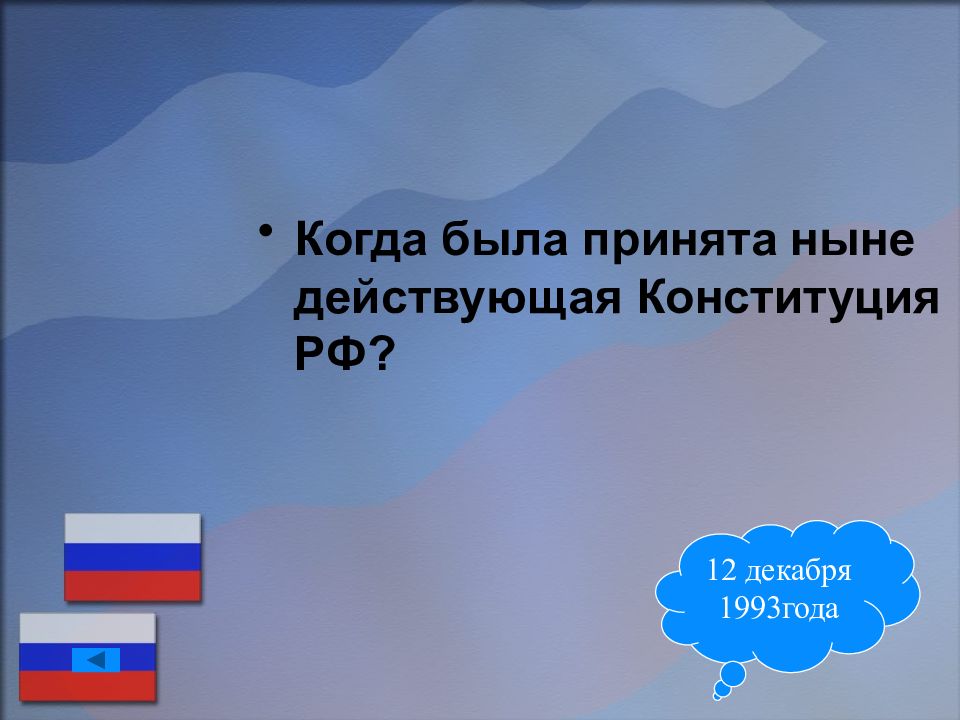 • Когда была принята ныне действующая Конституция РФ?

12 декабря 1993года